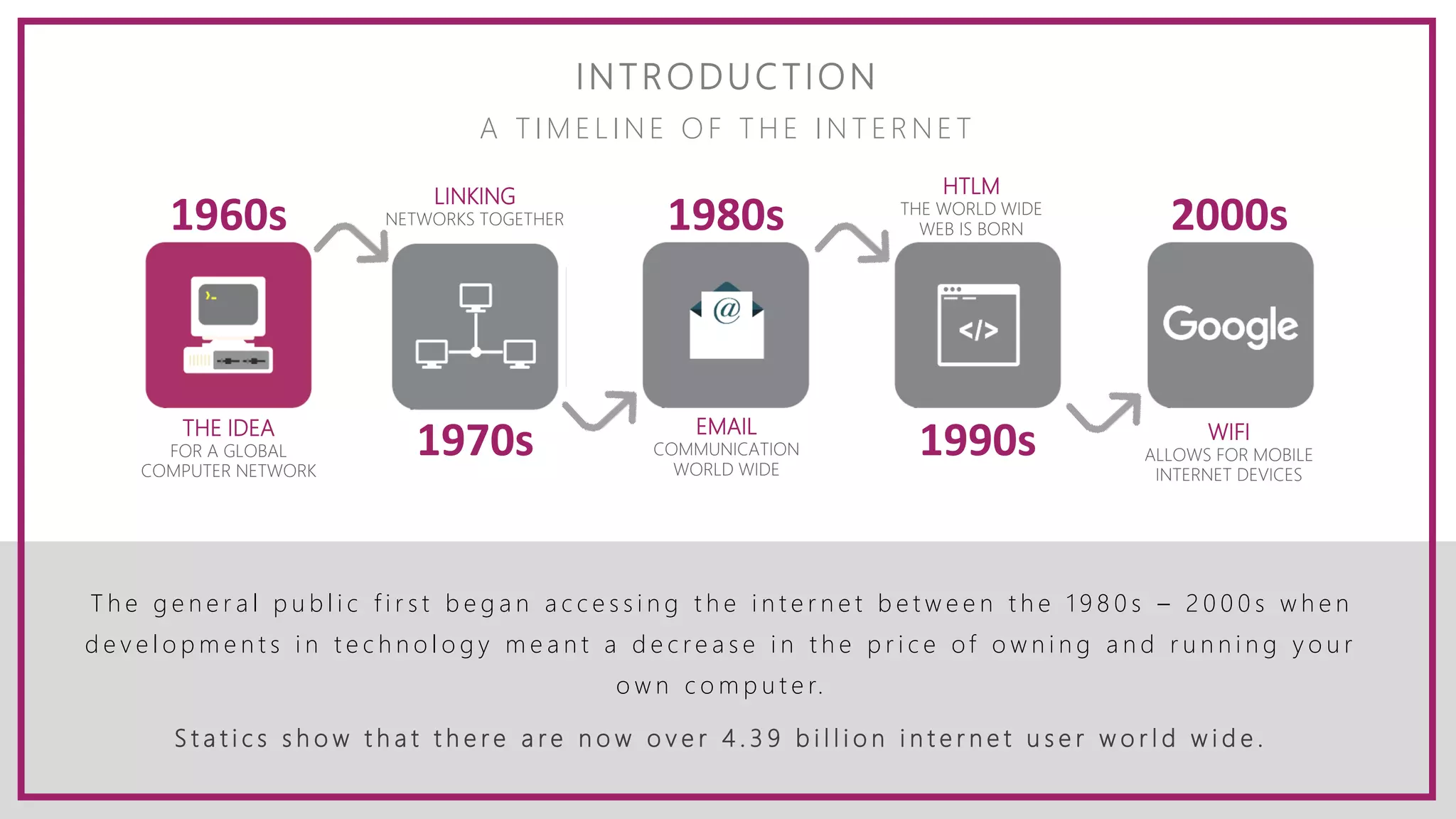 INTRODUCTION

A TIMELINE OF THE INTERNET

1960s

THE IDEA
FOR A GLOBAL COMPUTER NETWORK

LINKING
NETWORKS TOGETHER

1970s

1980s

@

EMAIL
COMMUNICATION WORLD WIDE

HTLM
THE WORLD WIDE WEB IS BORN

</>

1990s

2000s

Google

WIFI
ALLOWS FOR MOBILE INTERNET DEVICES

The general public first began accessing the internet between the 1980s – 2000s when developments in technology meant a decrease in the price of owning and running your own computer.

Statics show that there are now over 4.39 billion internet user world wide.